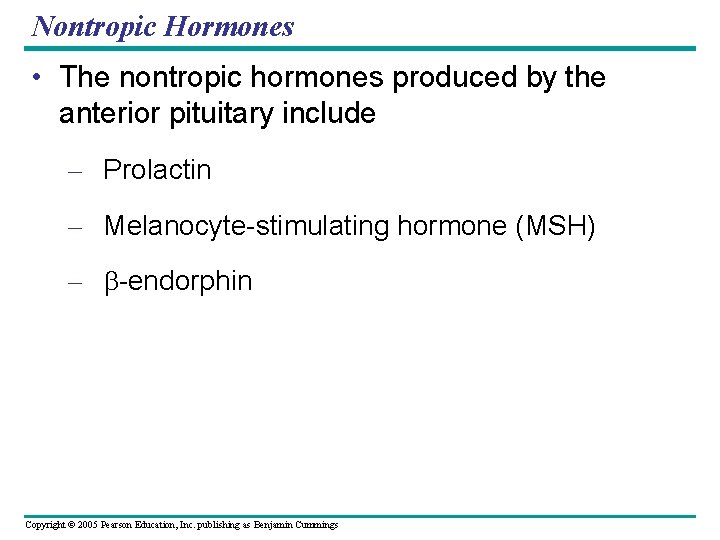 Nontropic Hormones

• The nontropic hormones produced by the anterior pituitary include

– Prolactin

– Melanocyte-stimulating hormone (MSH)

– β-endorphin

Copyright © 2005 Pearson Education, Inc. publishing as Benjamin Cummings